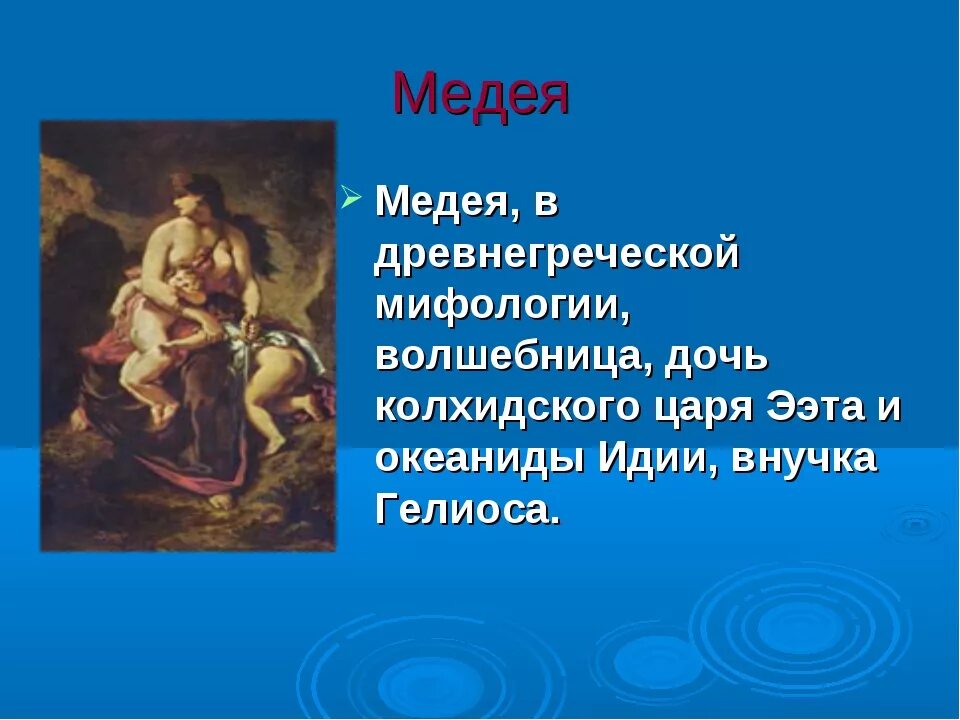 Медея

Медея, в древнегреческой мифологии, волшебница, дочь колхидского царя Ээта и океаниды Идии, внучка Гелиоса.